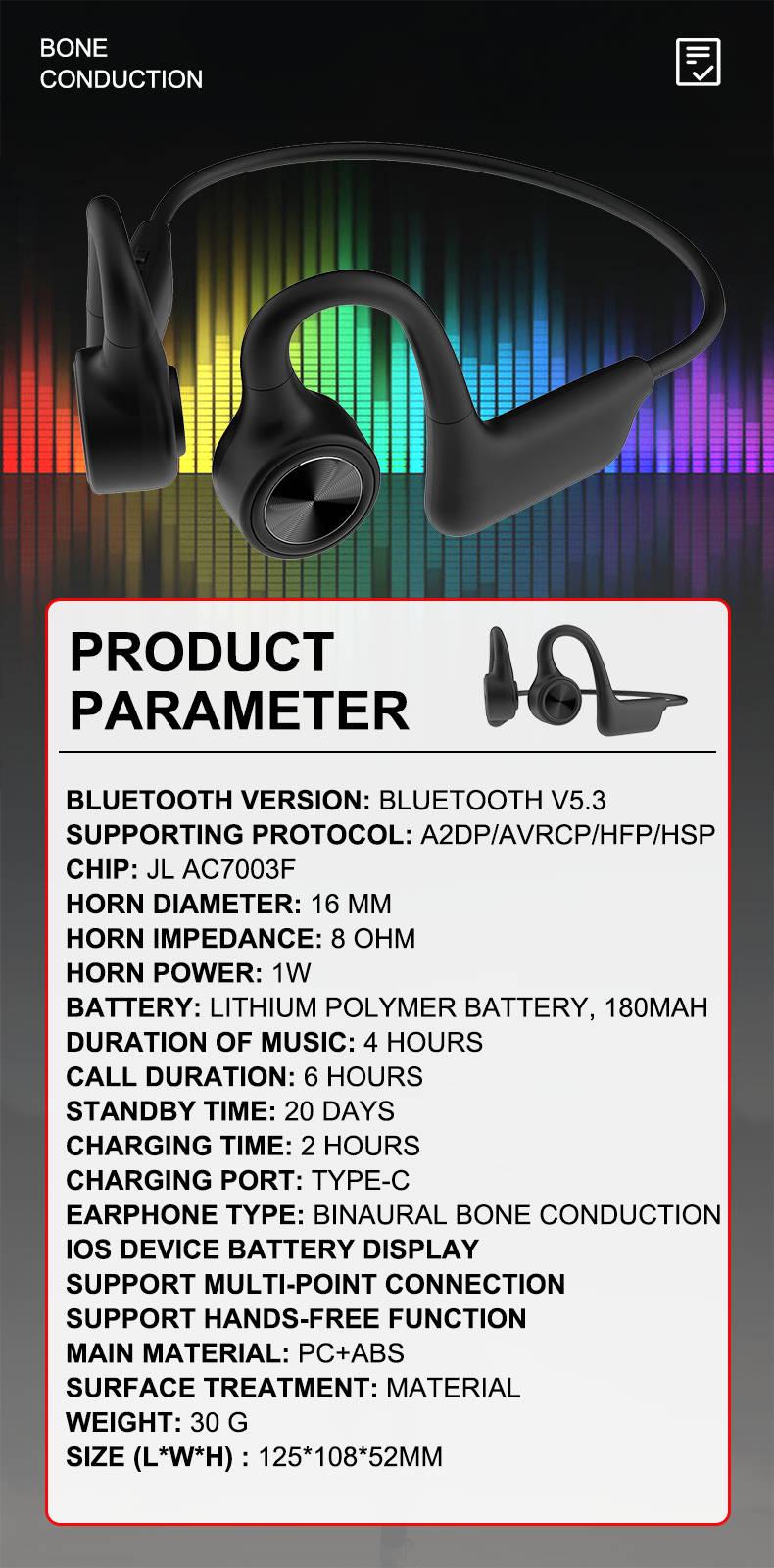 BONE
CONDUCTION

PRODUCT
PARAMETER

BLUETOOTH VERSION: BLUETOOTH V5.3
SUPPORTING PROTOCOL: A2DP/AVRCP/HFP/HSP
CHIP: JL AC7003F
HORN DIAMETER: 16 MM
HORN IMPEDANCE: 8 OHM
HORN POWER: 1W
BATTERY: LITHIUM POLYMER BATTERY, 180MAH
DURATION OF MUSIC: 4 HOURS
CALL DURATION: 6 HOURS
STANDBY TIME: 20 DAYS
CHARGING TIME: 2 HOURS
CHARGING PORT: TYPE-C
EARPHONE TYPE: BINAURAL BONE CONDUCTION
IOS DEVICE BATTERY DISPLAY
SUPPORT MULTI-POINT CONNECTION
SUPPORT HANDS-FREE FUNCTION
MAIN MATERIAL: PC+ABS
SURFACE TREATMENT: MATERIAL
WEIGHT: 30 G
SIZE (L*W*H) : 125*108*52MM